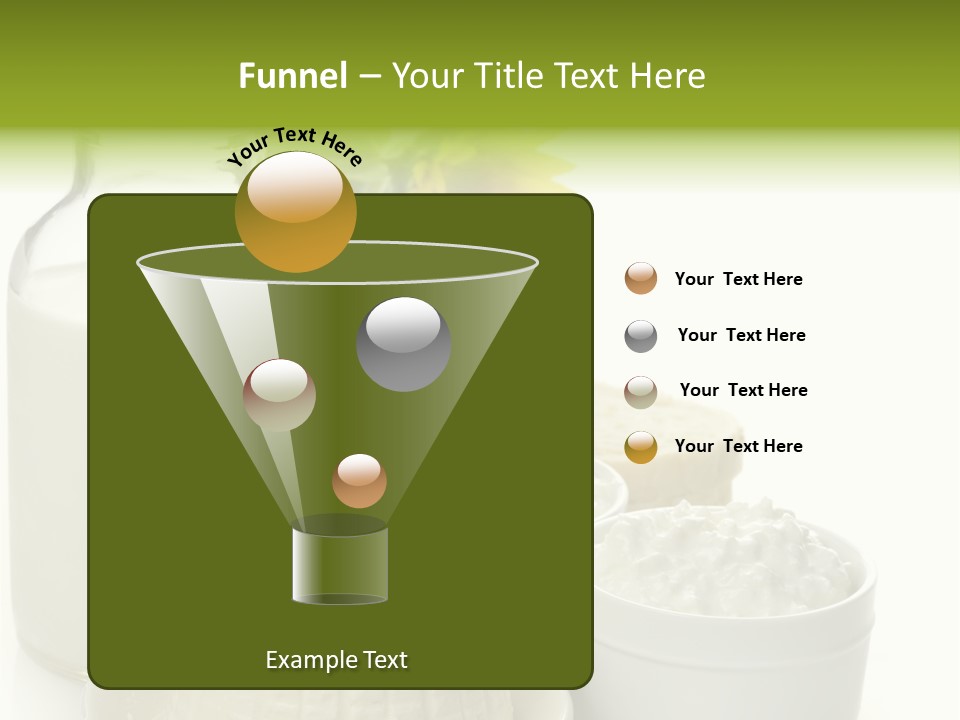 Funnel – Your Title Text Here

Your Text Here

Your Text Here

Your Text Here

Your Text Here

Your Text Here

Example Text